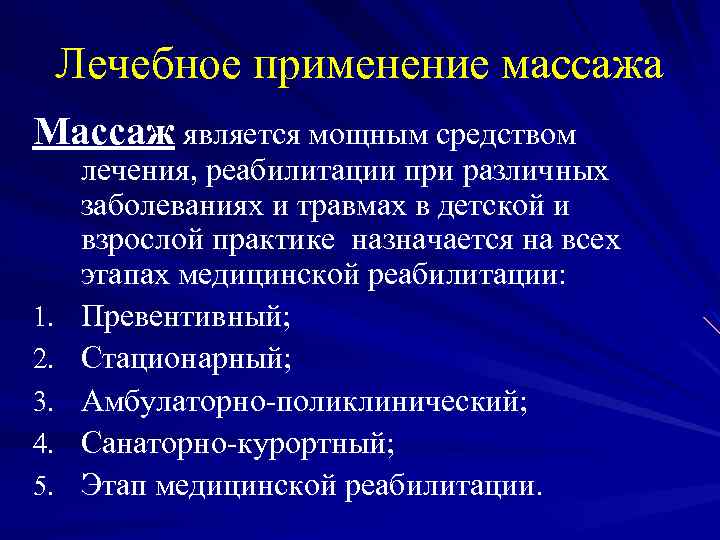 Лечебное применение массажа

Массаж является мощным средством лечения, реабилитации при различных заболеваниях и травмах в детской и взрослой практике назначается на всех этапах медицинской реабилитации:

1. Превентивный;
2. Стационарный;
3. Амбулаторно-поликлинический;
4. Санаторно-курортный;
5. Этап медицинской реабилитации.